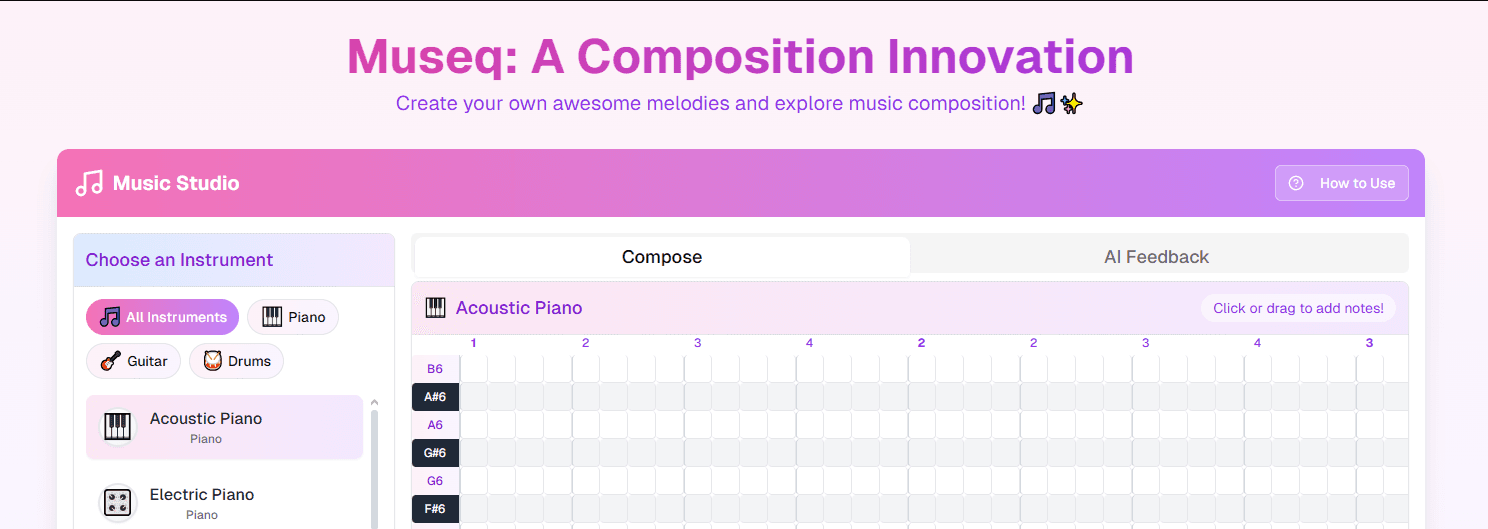 Museq: A Composition Innovation
Create your own awesome melodies and explore music composition! 🎵✨

Music Studio
How to Use

Choose an Instrument
All Instruments
Piano
Guitar
Drums

Acoustic Piano
Piano

Electric Piano
Piano

Compose
AI Feedback

Acoustic Piano
Click or drag to add notes!

1 2 3 4 2 2 3 4 3

B6
A#6
A6
G#6
G6
F#6